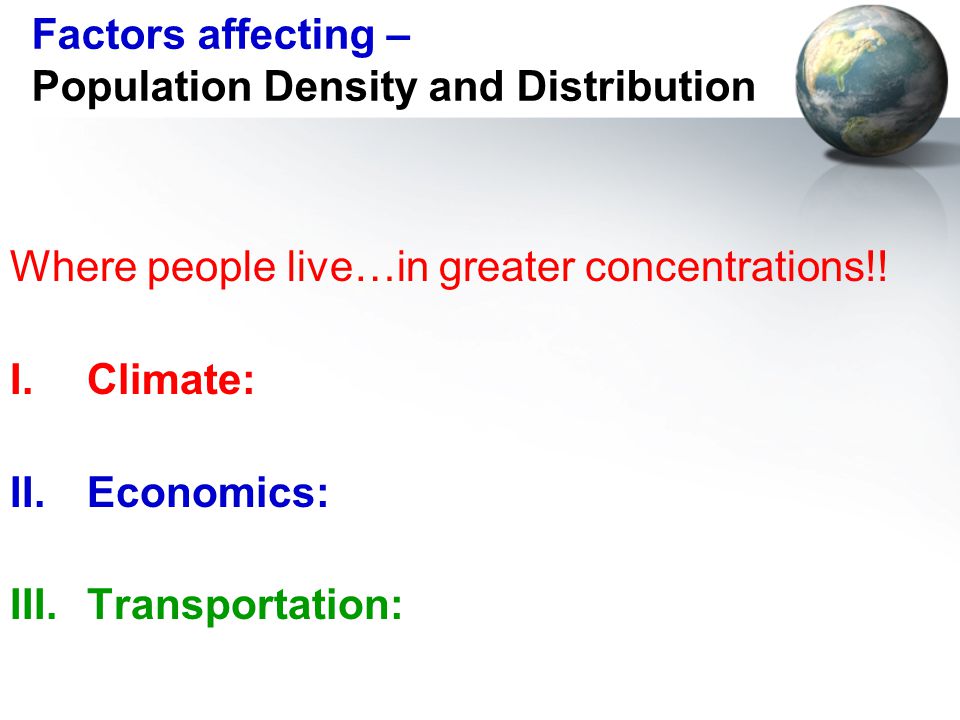 Factors affecting –
Population Density and Distribution

Where people live…in greater concentrations!!

I. Climate:

II. Economics:

III. Transportation: